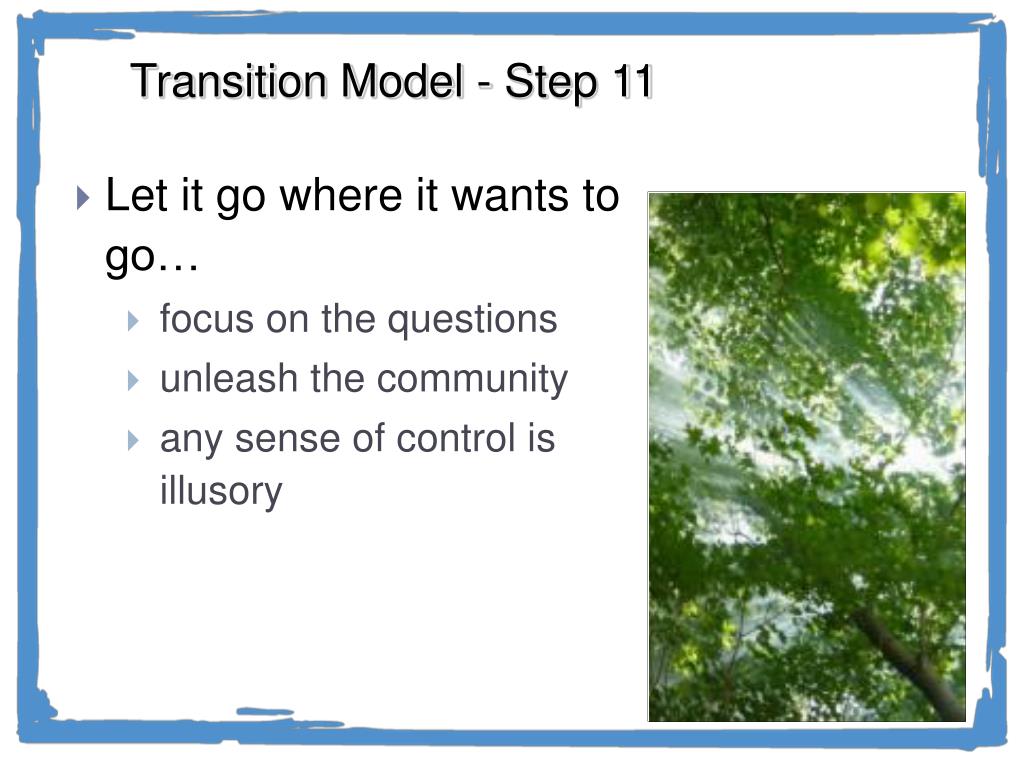 Transition Model - Step 11

Let it go where it wants to go…

focus on the questions

unleash the community

any sense of control is illusory